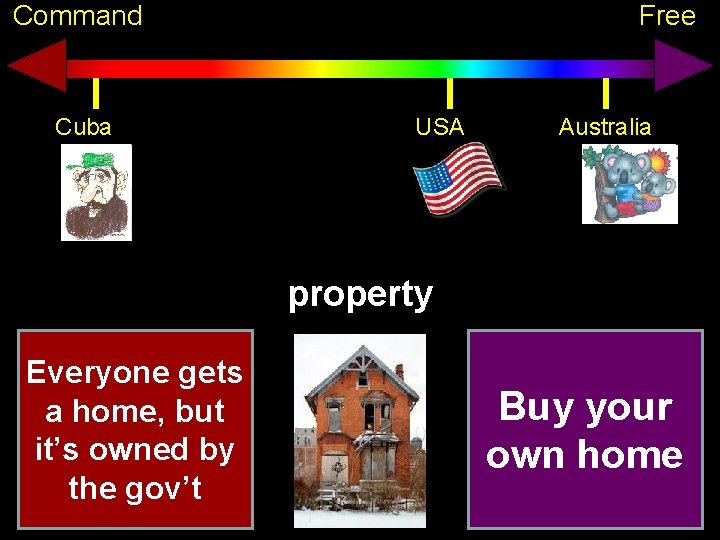 Command

Free

Cuba

USA

Australia

property

Everyone gets a home, but it's owned by the gov't

Buy your own home